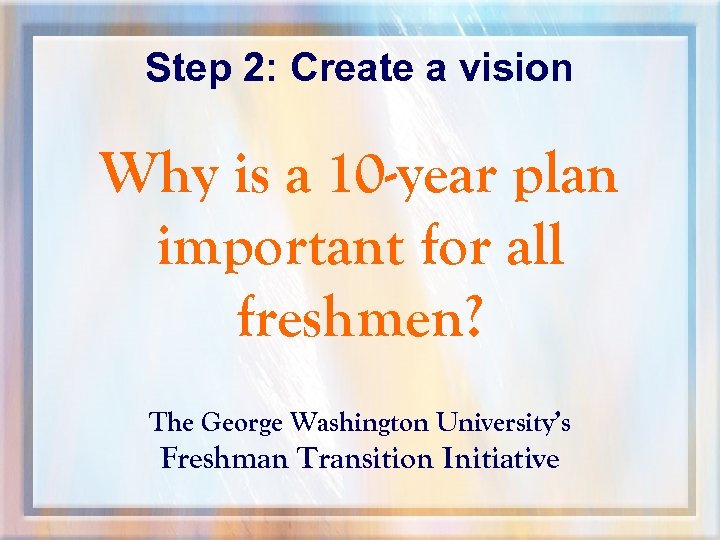 Step 2: Create a vision

Why is a 10-year plan important for all freshmen?

The George Washington University's
Freshman Transition Initiative